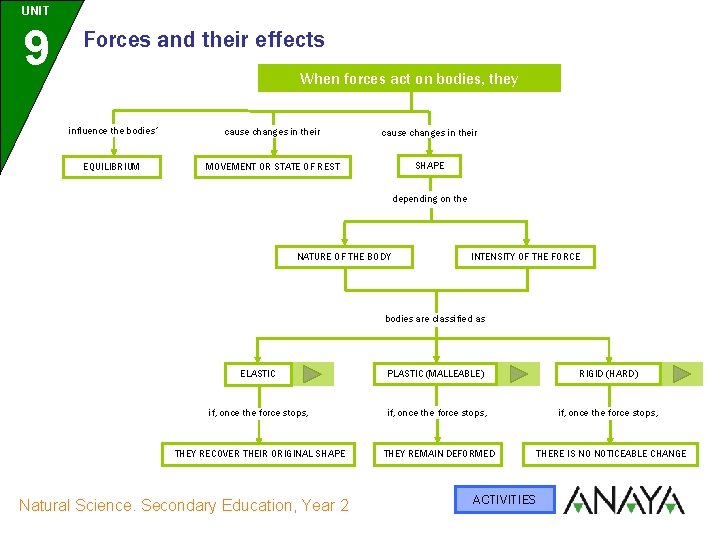 UNIT
9
Forces and their effects

When forces act on bodies, they

influence the bodies'
EQUILIBRIUM

cause changes in their
MOVEMENT OR STATE OF REST

cause changes in their
SHAPE

depending on the

NATURE OF THE BODY
INTENSITY OF THE FORCE

bodies are classified as

ELASTIC
if, once the force stops,
THEY RECOVER THEIR ORIGINAL SHAPE

PLASTIC (MALLEABLE)
if, once the force stops,
THEY REMAIN DEFORMED

RIGID (HARD)
if, once the force stops,
THERE IS NO NOTICEABLE CHANGE

Natural Science. Secondary Education, Year 2

ACTIVITIES

ANAYA